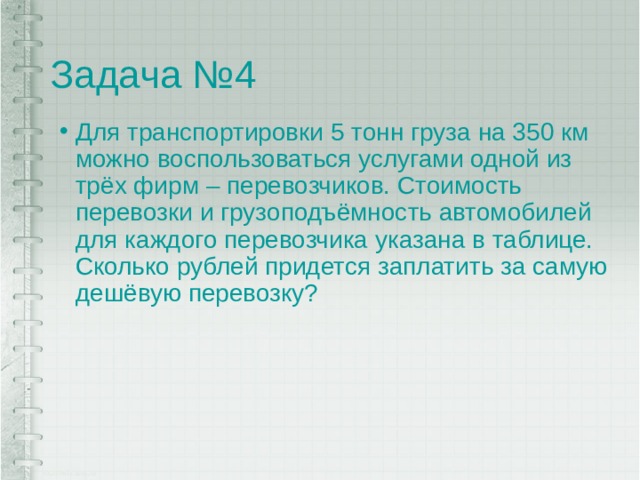 Задача №4

• Для транспортировки 5 тонн груза на 350 км можно воспользоваться услугами одной из трёх фирм – перевозчиков. Стоимость перевозки и грузоподъёмность автомобилей для каждого перевозчика указана в таблице. Сколько рублей придется заплатить за самую дешёвую перевозку?